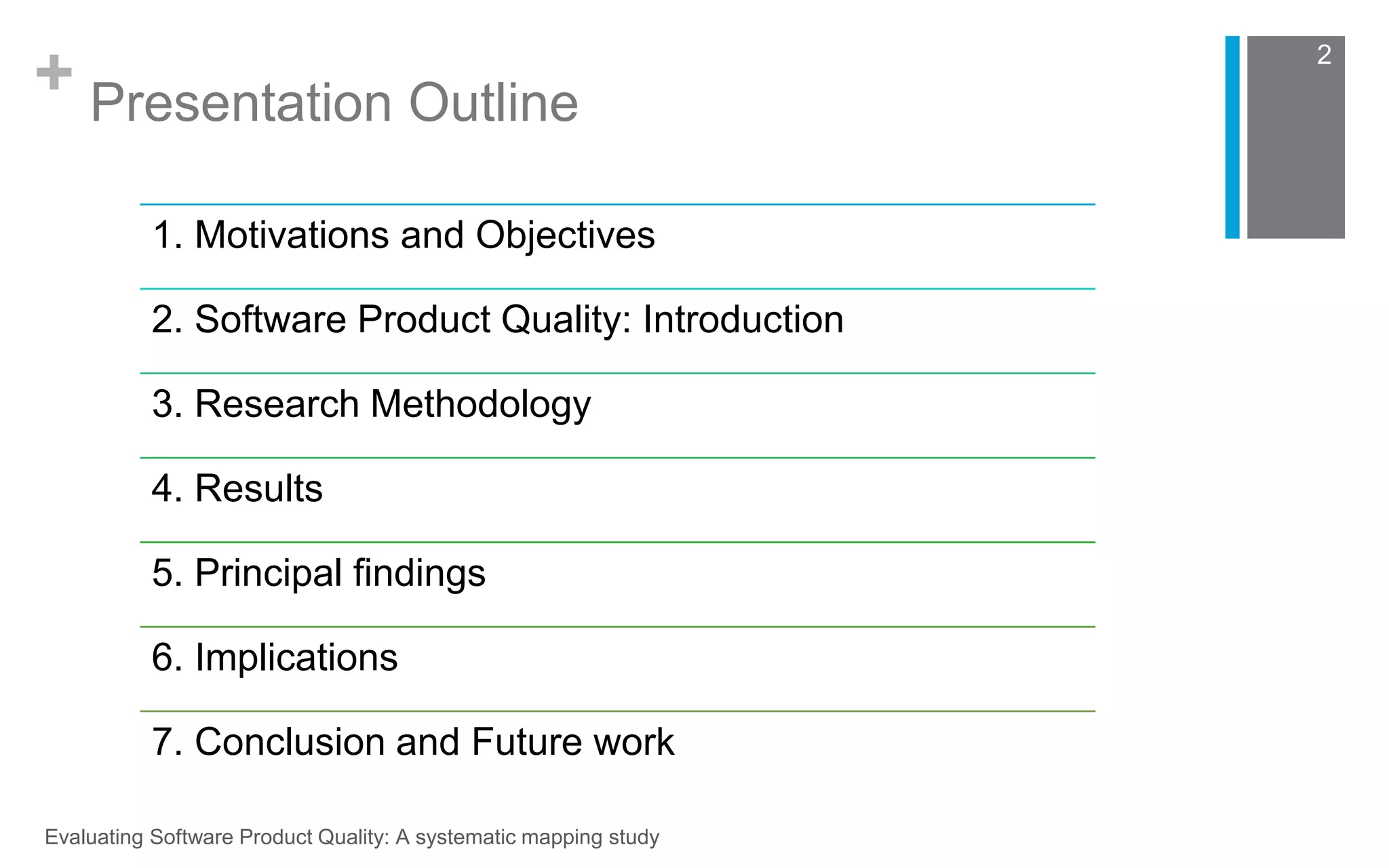 +
Presentation Outline

2

1. Motivations and Objectives

2. Software Product Quality: Introduction

3. Research Methodology

4. Results

5. Principal findings

6. Implications

7. Conclusion and Future work

Evaluating Software Product Quality: A systematic mapping study